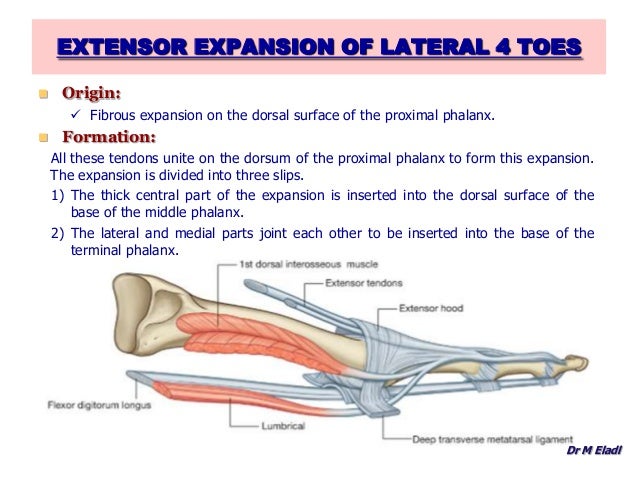 EXTENSOR EXPANSION OF LATERAL 4 TOES

Origin:

✓ Fibrous expansion on the dorsal surface of the proximal phalanx.

Formation:

All these tendons unite on the dorsum of the proximal phalanx to form this expansion. The expansion is divided into three slips.

1) The thick central part of the expansion is inserted into the dorsal surface of the base of the middle phalanx.

2) The lateral and medial parts joint each other to be inserted into the base of the terminal phalanx.

1st dorsal interosseous muscle

Extensor tendons

Extensor hood

Flexor digitorum longus

Lumbrical

Deep transverse metatarsal ligament

Dr M Eladl